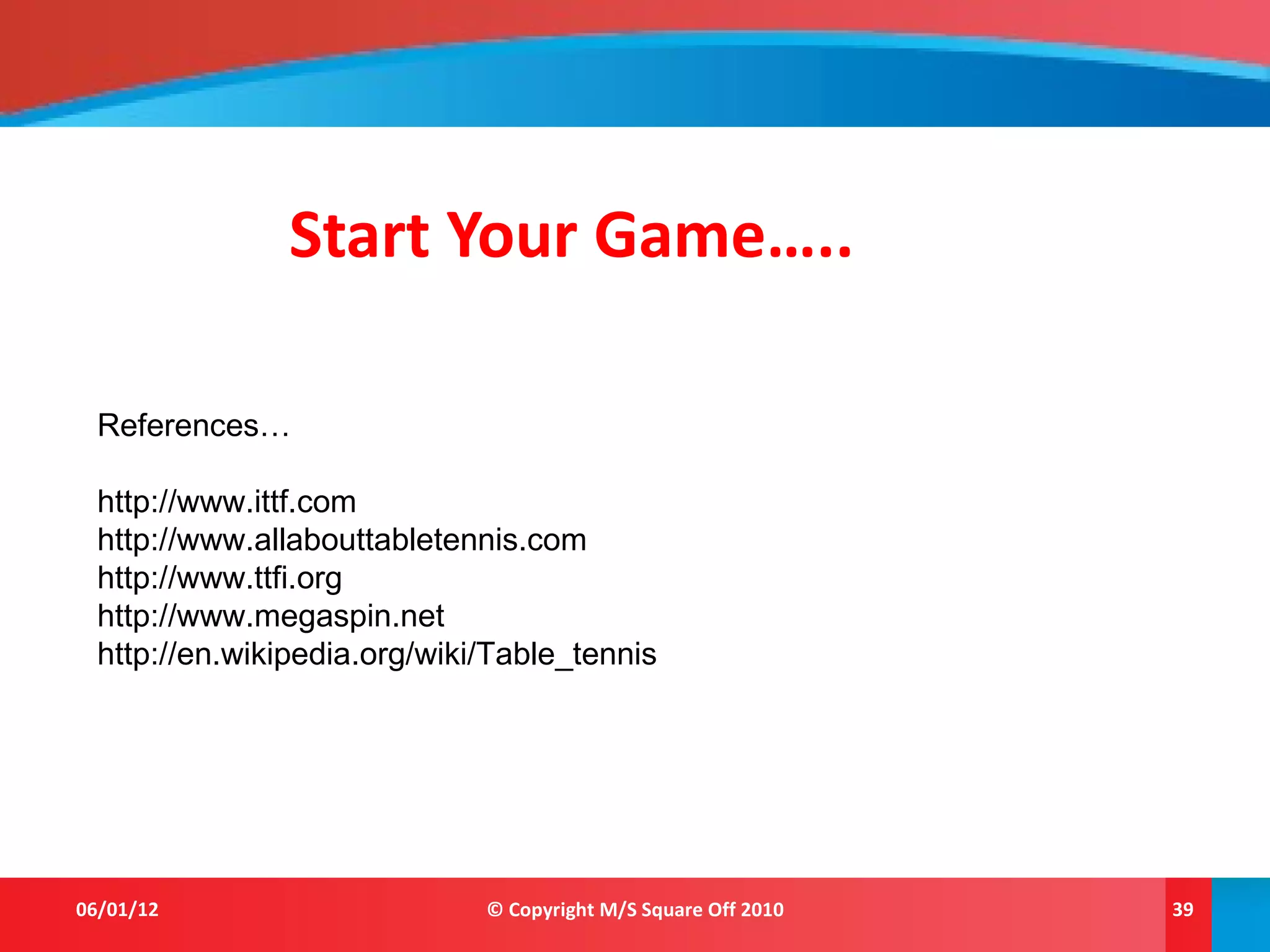 Start Your Game…..

References…

http://www.ittf.com
http://www.allabouttabletennis.com
http://www.ttfi.org
http://www.megaspin.net
http://en.wikipedia.org/wiki/Table_tennis

06/01/12

© Copyright M/S Square Off 2010

39